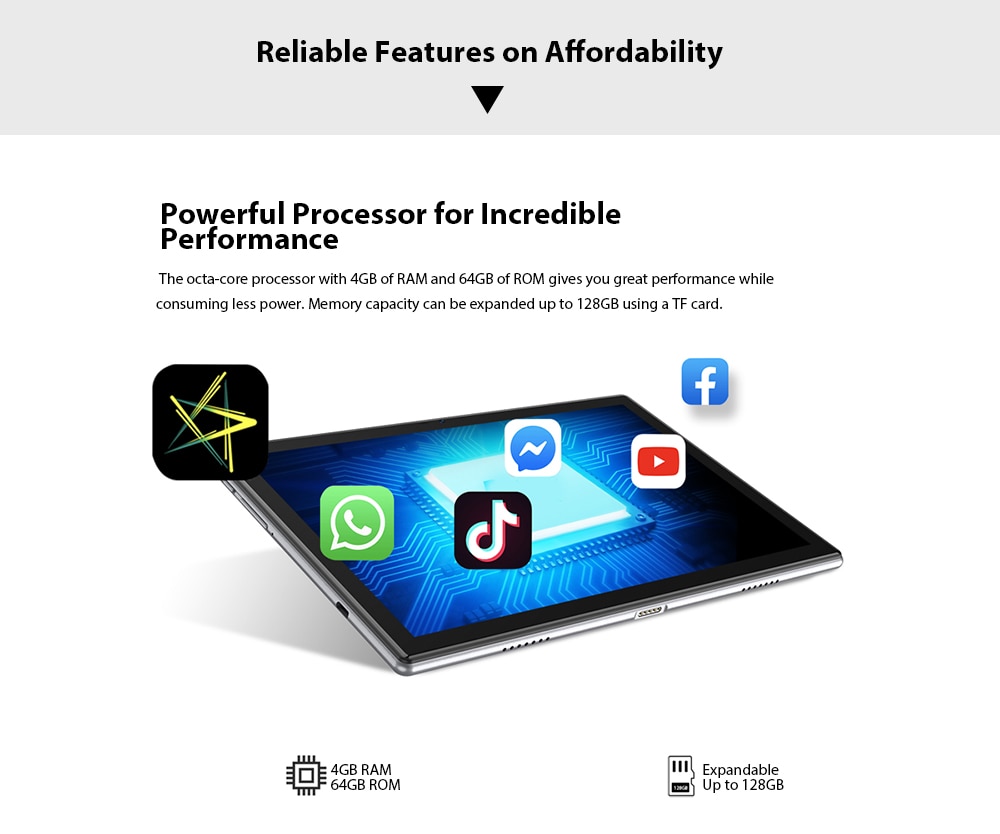 Reliable Features on Affordability

Powerful Processor for Incredible Performance

The octa-core processor with 4GB of RAM and 64GB of ROM gives you great performance while consuming less power. Memory capacity can be expanded up to 128GB using a TF card.

4GB RAM
64GB ROM

128GB

Expandable
Up to 128GB